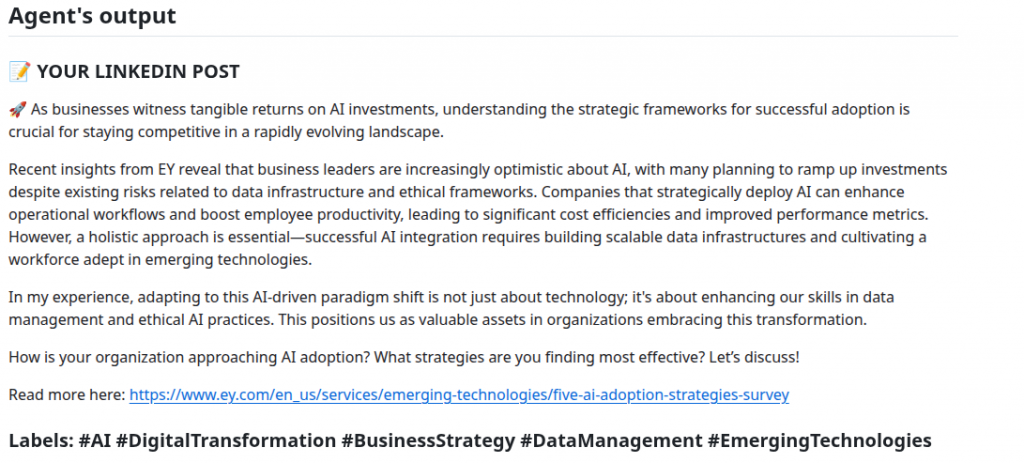 Agent's output

📝 YOUR LINKEDIN POST

🚀 As businesses witness tangible returns on AI investments, understanding the strategic frameworks for successful adoption is crucial for staying competitive in a rapidly evolving landscape.

Recent insights from EY reveal that business leaders are increasingly optimistic about AI, with many planning to ramp up investments despite existing risks related to data infrastructure and ethical frameworks. Companies that strategically deploy AI can enhance operational workflows and boost employee productivity, leading to significant cost efficiencies and improved performance metrics. However, a holistic approach is essential—successful AI integration requires building scalable data infrastructures and cultivating a workforce adept in emerging technologies.

In my experience, adapting to this AI-driven paradigm shift is not just about technology; it's about enhancing our skills in data management and ethical AI practices. This positions us as valuable assets in organizations embracing this transformation.

How is your organization approaching AI adoption? What strategies are you finding most effective? Let's discuss!

Read more here: https://www.ey.com/en_us/services/emerging-technologies/five-ai-adoption-strategies-survey

Labels: #AI #DigitalTransformation #BusinessStrategy #DataManagement #EmergingTechnologies